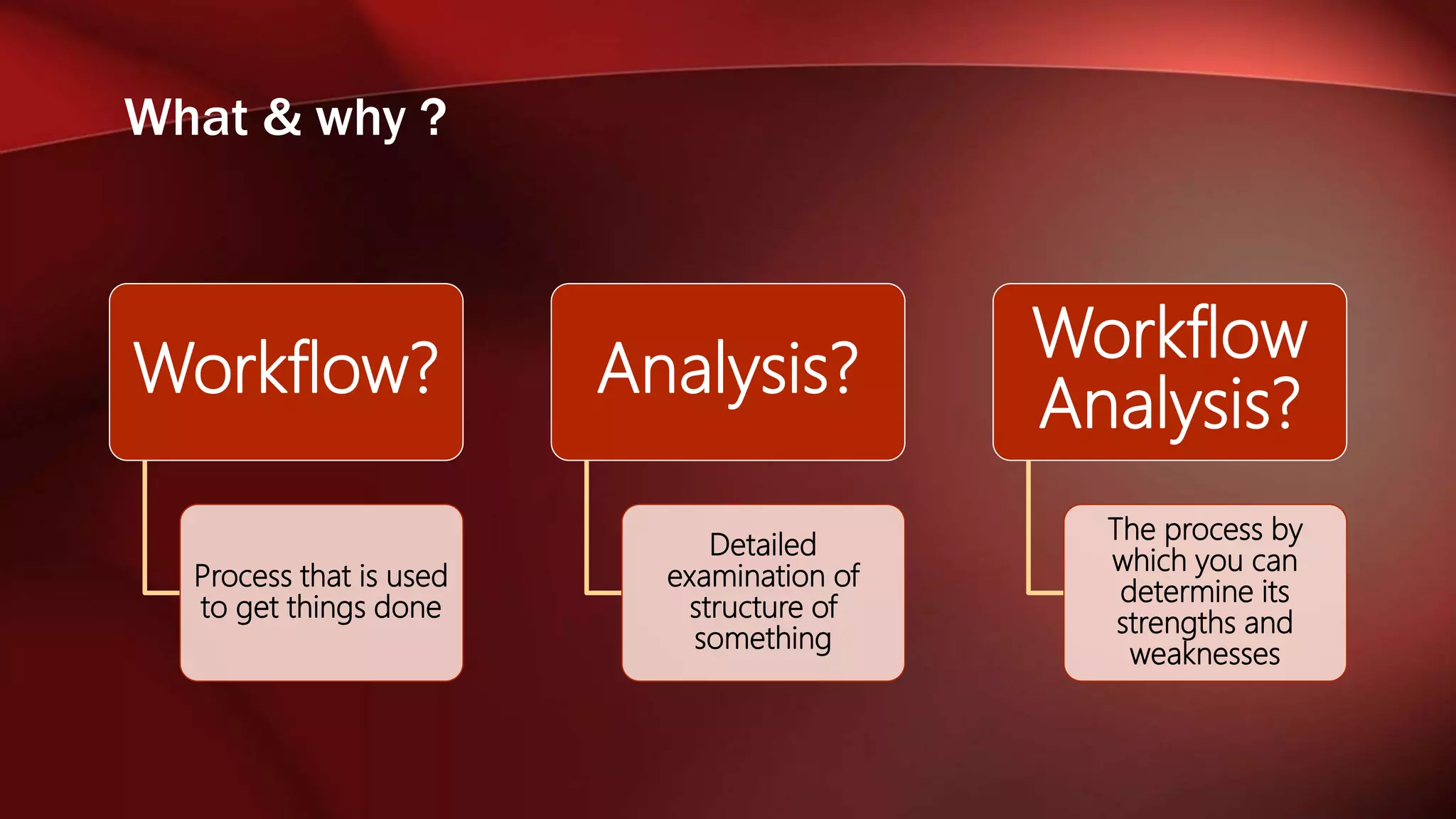 What & why ?

Workflow?

Process that is used to get things done

Analysis?

Detailed examination of structure of something

Workflow Analysis?

The process by which you can determine its strengths and weaknesses